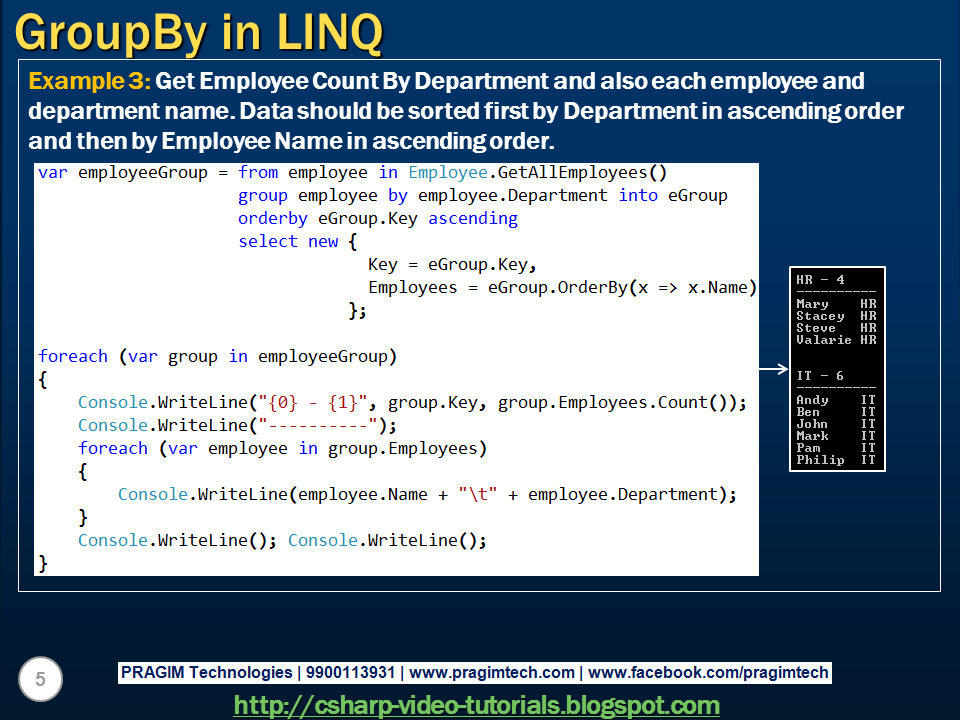 GroupBy in LINQ

Example 3: Get Employee Count By Department and also each employee and department name. Data should be sorted first by Department in ascending order and then by Employee Name in ascending order.

var employeeGroup = from employee in Employee.GetAllEmployees()
                    group employee by employee.Department into eGroup
                    orderby eGroup.Key ascending
                    select new {
                                 Key = eGroup.Key,
                                 Employees = eGroup.OrderBy(x => x.Name)
                               };

foreach (var group in employeeGroup)
{
    Console.WriteLine("{0} - {1}", group.Key, group.Employees.Count());
    Console.WriteLine("----------");
    foreach (var employee in group.Employees)
    {
        Console.WriteLine(employee.Name + "\t" + employee.Department);
    }
    Console.WriteLine(); Console.WriteLine();
}

HR - 4
----------
Mary HR
Stacey HR
Steve HR
Valarie HR

IT - 6
----------
Andy IT
Ben IT
John IT
Mark IT
Pam IT
Philip IT

5

PRAGIM Technologies | 9900113931 | www.pragimtech.com | www.facebook.com/pragimtech

http://csharp-video-tutorials.blogspot.com